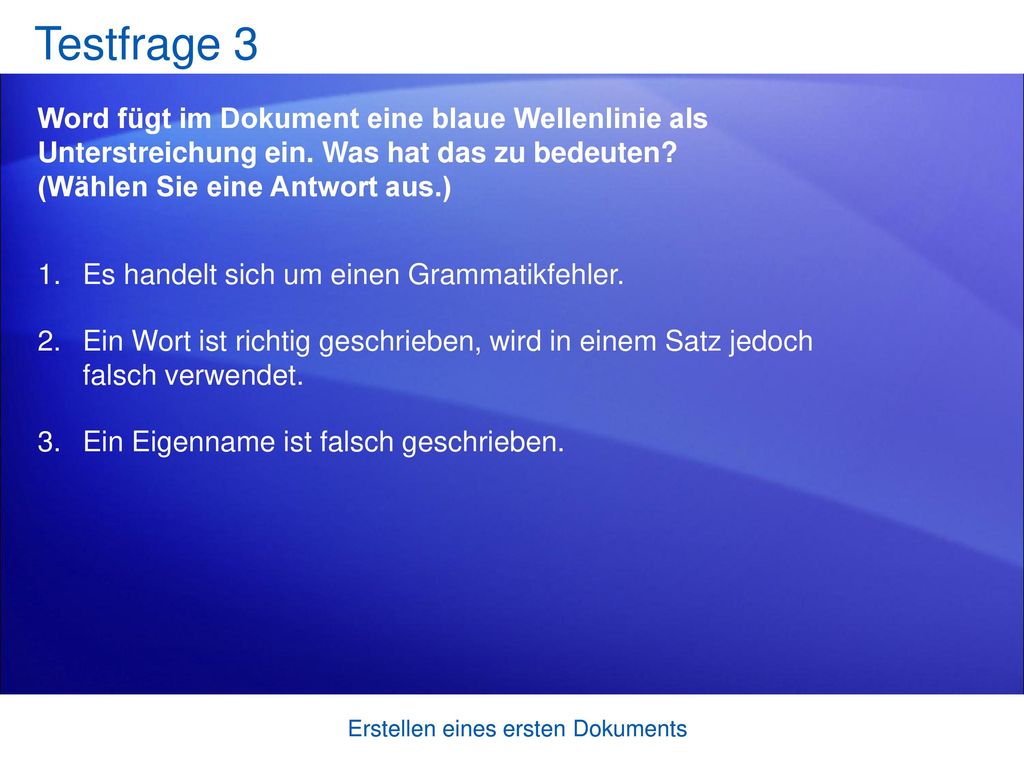 Testfrage 3

Word fügt im Dokument eine blaue Wellenlinie als Unterstreichung ein. Was hat das zu bedeuten? (Wählen Sie eine Antwort aus.)

1. Es handelt sich um einen Grammatikfehler.

2. Ein Wort ist richtig geschrieben, wird in einem Satz jedoch falsch verwendet.

3. Ein Eigenname ist falsch geschrieben.

Erstellen eines ersten Dokuments